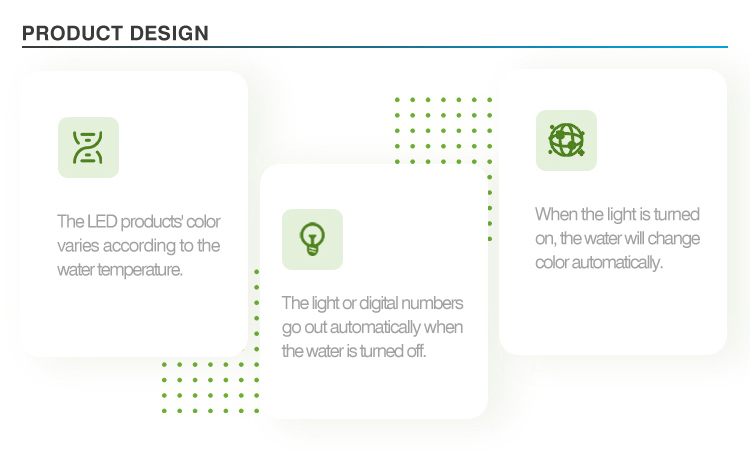 PRODUCT DESIGN

The LED products' color varies according to the water temperature.

The light or digital numbers go out automatically when the water is turned off.

When the light is turned on, the water will change color automatically.